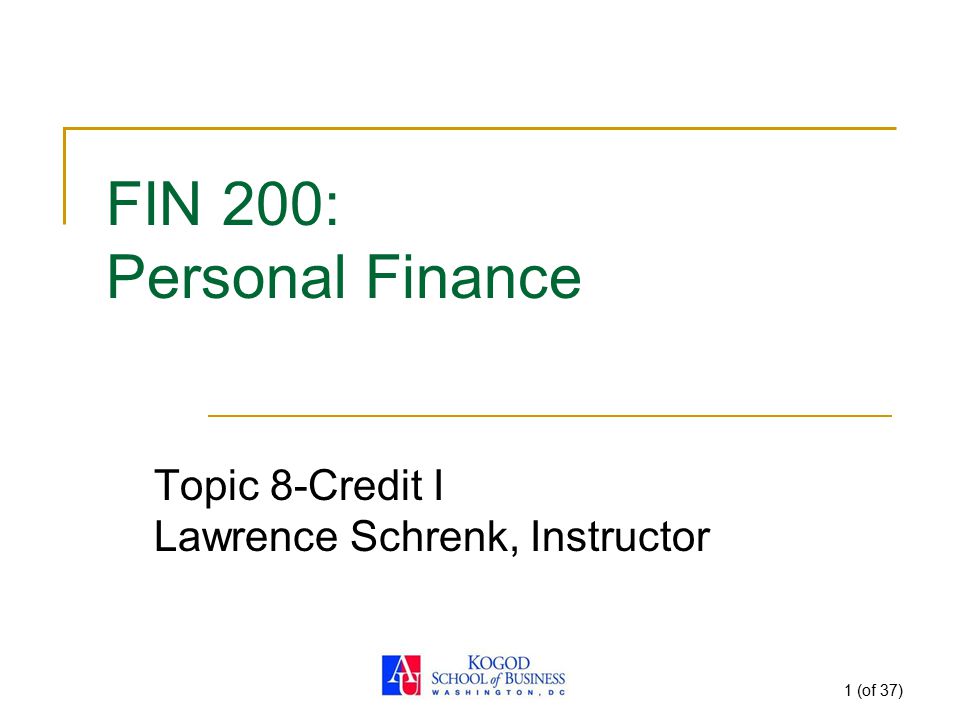 FIN 200:
Personal Finance

Topic 8-Credit I
Lawrence Schrenk, Instructor

AU KOGOD SCHOOL of BUSINESS WASHINGTON, DC

1 (of 37)